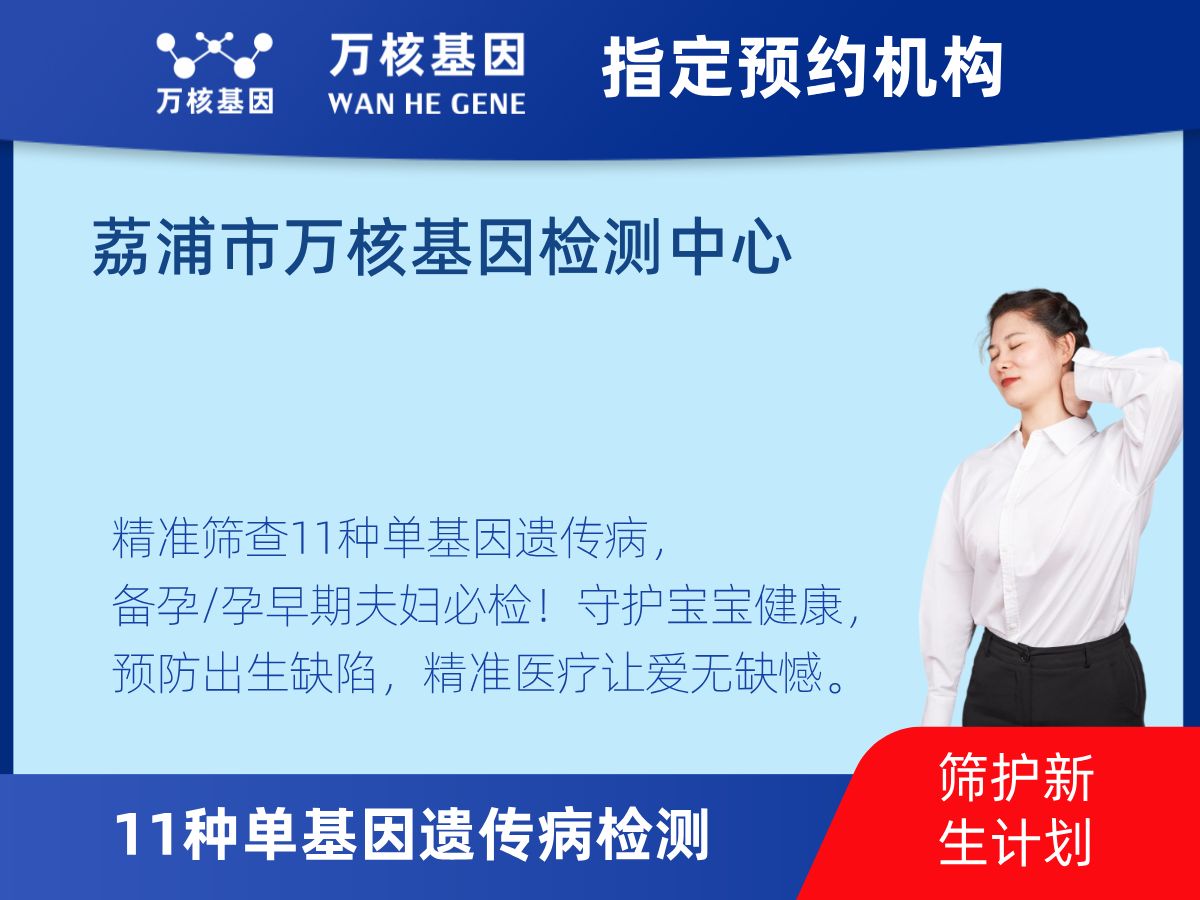 万核基因

万核基因
WAN HE GENE

指定预约机构

荔浦市万核基因检测中心

精准筛查11种单基因遗传病，
备孕/孕早期夫妇必检！守护宝宝健康，
预防出生缺陷，精准医疗让爱无缺憾。

11种单基因遗传病检测

筛护新生计划